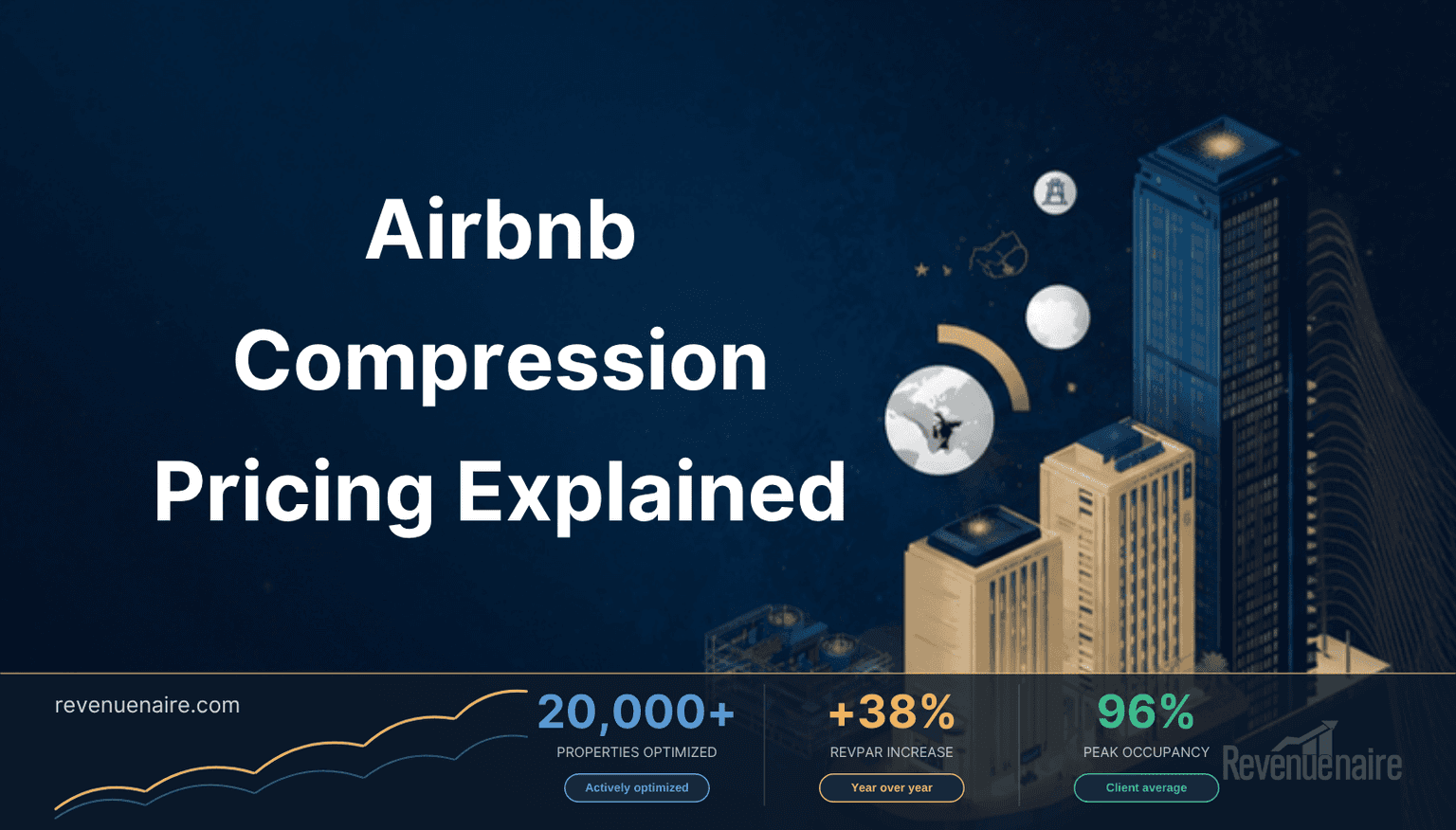 Airbnb Compression Pricing Explained

revenuenaire.com

20,000+
PROPERTIES OPTIMIZED
Actively optimized

+38%
REVPAR INCREASE
Year over year

96%
PEAK OCCUPANCY
Client average

Revenuenaire